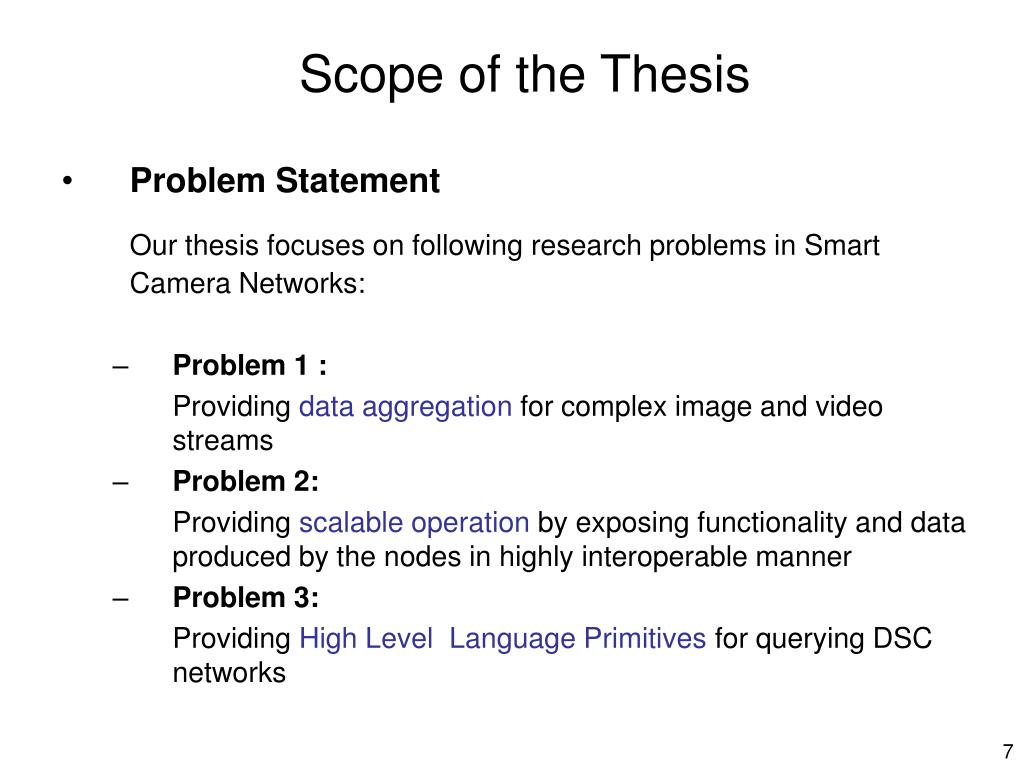 Scope of the Thesis

• Problem Statement

Our thesis focuses on following research problems in Smart Camera Networks:

– Problem 1 :
Providing data aggregation for complex image and video streams

– Problem 2:
Providing scalable operation by exposing functionality and data produced by the nodes in highly interoperable manner

– Problem 3:
Providing High Level Language Primitives for querying DSC networks

7